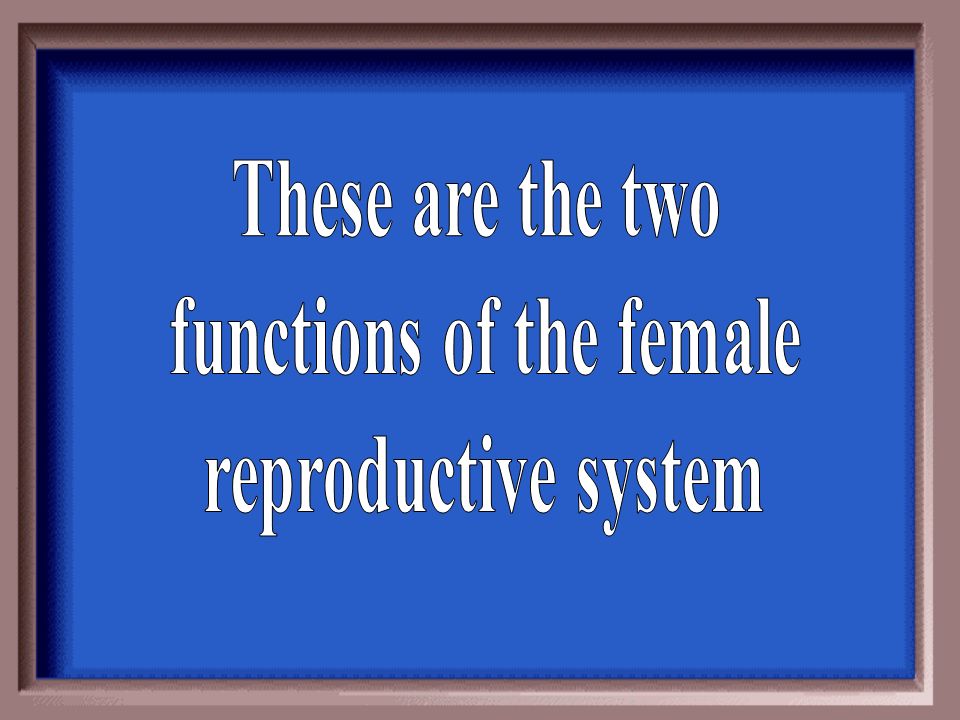 These are the two functions of the female reproductive system